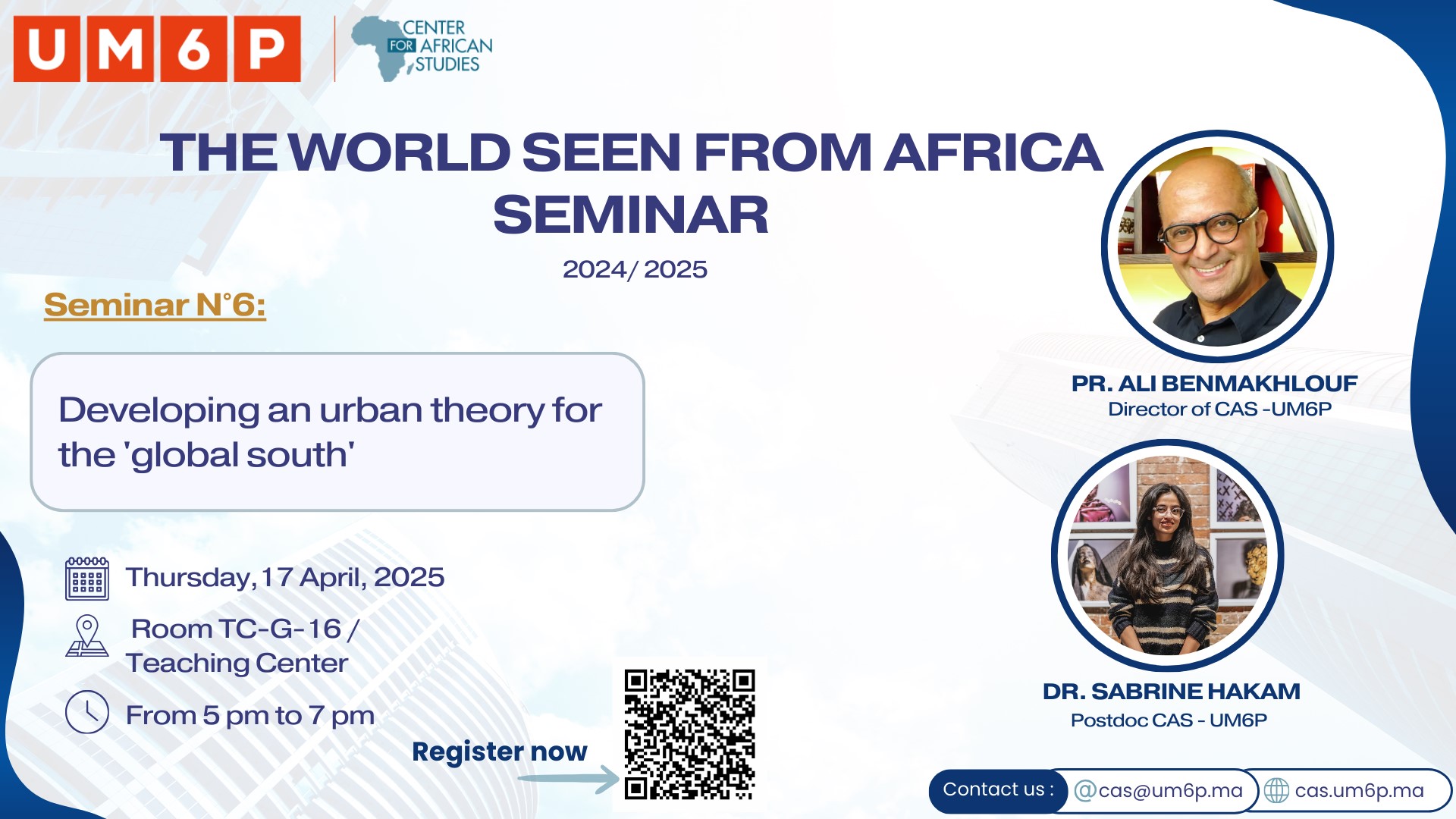 UM6P

CENTER FOR AFRICAN STUDIES

THE WORLD SEEN FROM AFRICA SEMINAR

2024/ 2025

Seminar N°6:

Developing an urban theory for the 'global south'

Thursday, 17 April, 2025

Room TC-G-16 / Teaching Center

From 5 pm to 7 pm

Register now

PR. ALI BENMAKHLOUF
Director of CAS -UM6P

DR. SABRINE HAKAM
Postdoc CAS - UM6P

Contact us : @cas@um6p.ma cas.um6p.ma